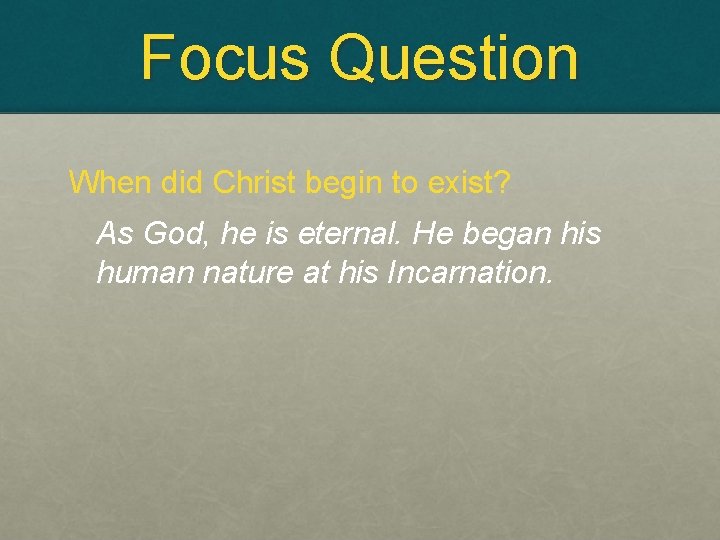 Focus Question

When did Christ begin to exist?

As God, he is eternal. He began his human nature at his Incarnation.